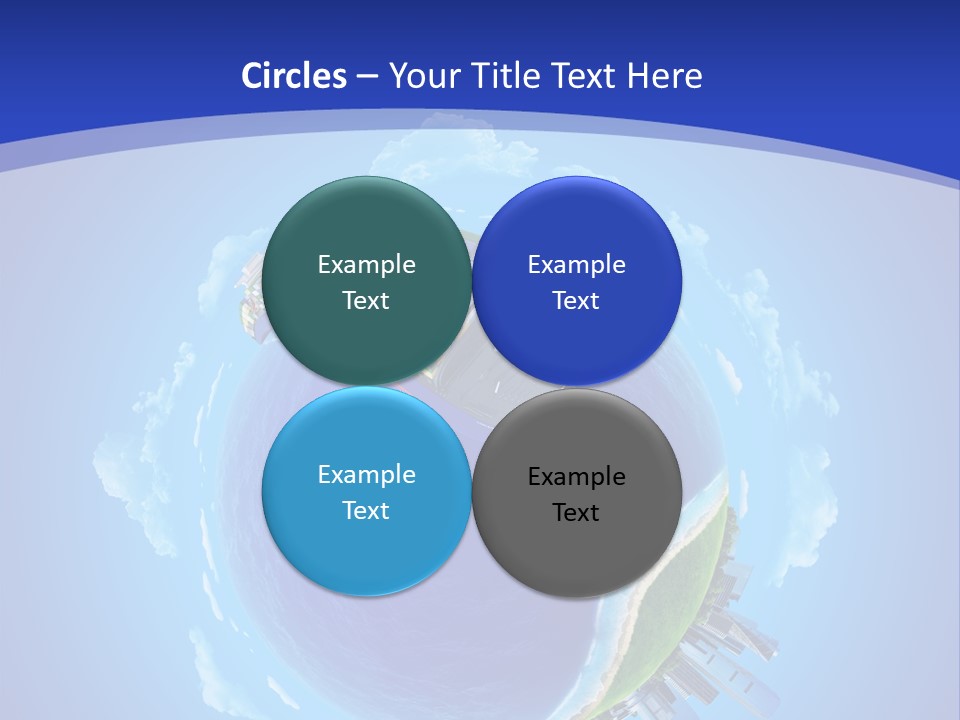 Circles – Your Title Text Here

Example Text

Example Text

Example Text

Example Text